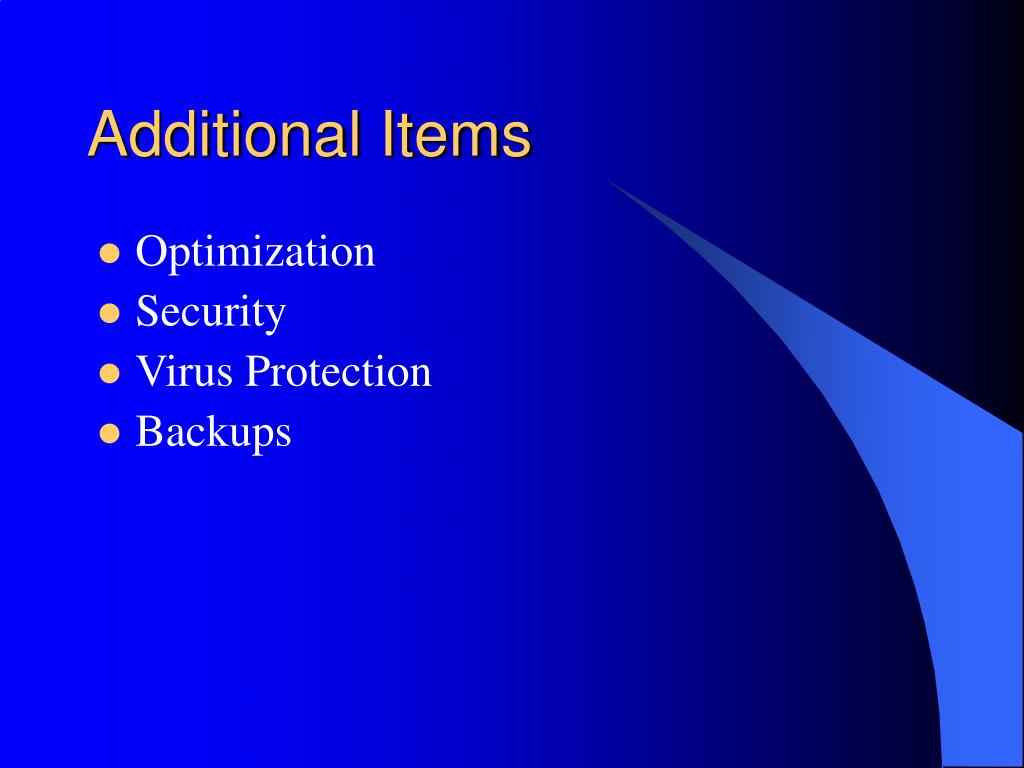 Additional Items

- Optimization
- Security
- Virus Protection
- Backups